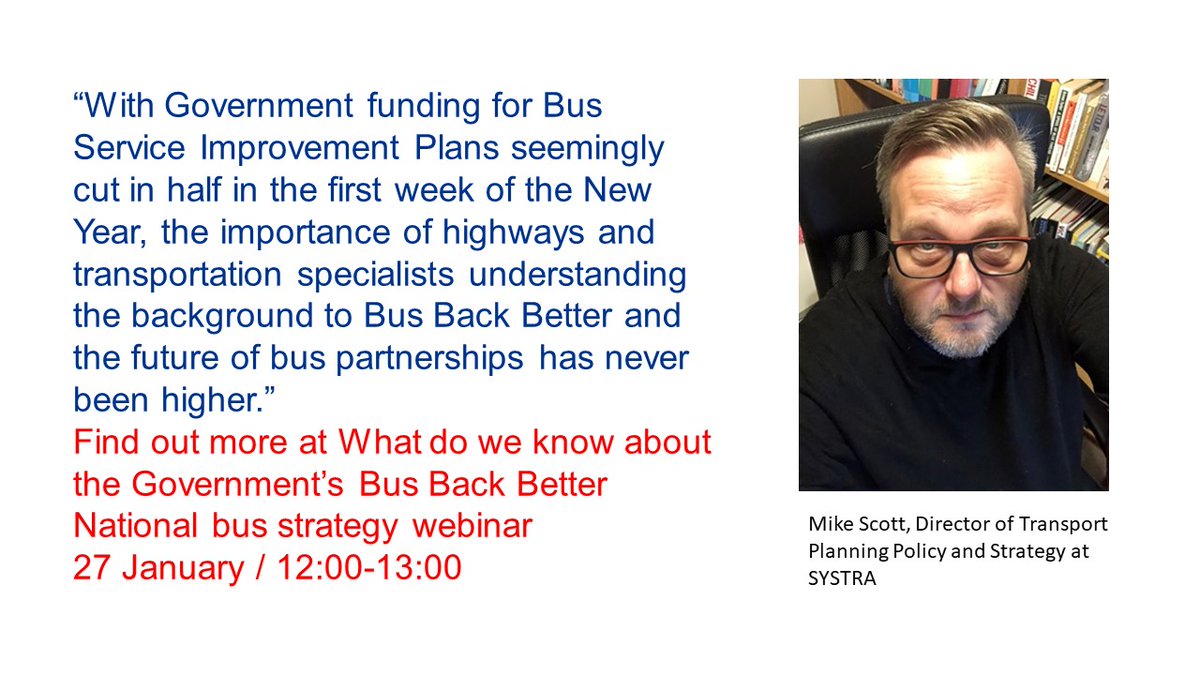 “With Government funding for Bus Service Improvement Plans seemingly cut in half in the first week of the New Year, the importance of highways and transportation specialists understanding the background to Bus Back Better and the future of bus partnerships has never been higher.”

Find out more at What do we know about the Government’s Bus Back Better National bus strategy webinar
27 January / 12:00-13:00

Mike Scott, Director of Transport Planning Policy and Strategy at SYSTRA